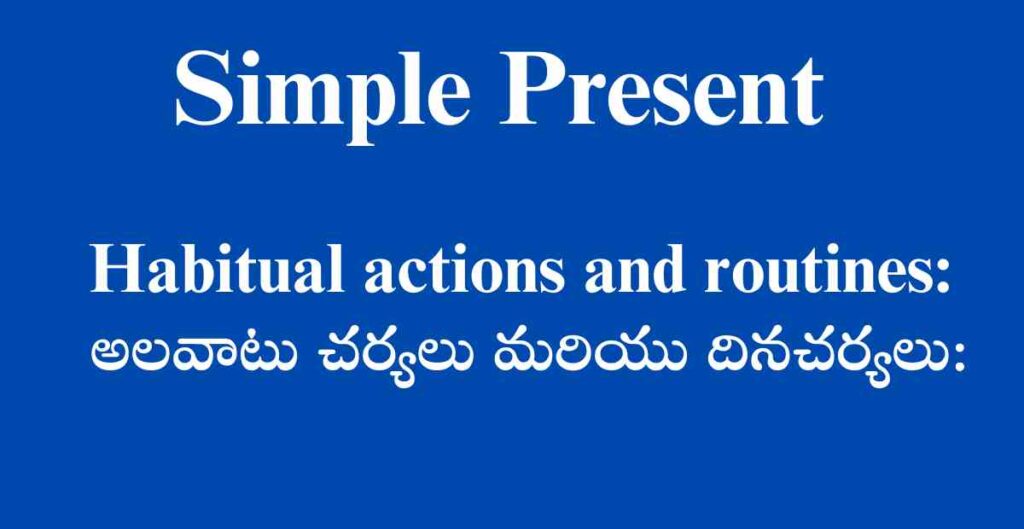 Simple Present

Habitual actions and routines:
అలవాటు చర్యలు మరియు దినచర్యలు: